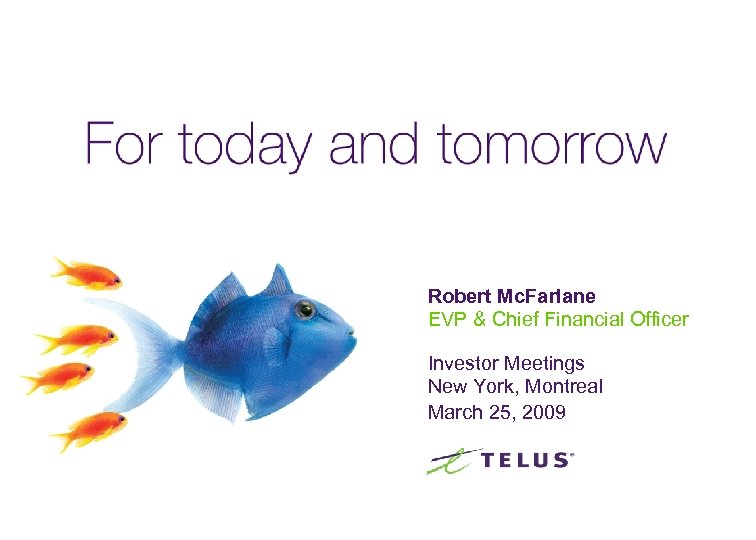 For today and tomorrow

Robert McFarlane
EVP & Chief Financial Officer

Investor Meetings
New York, Montreal
March 25, 2009

TELUS®